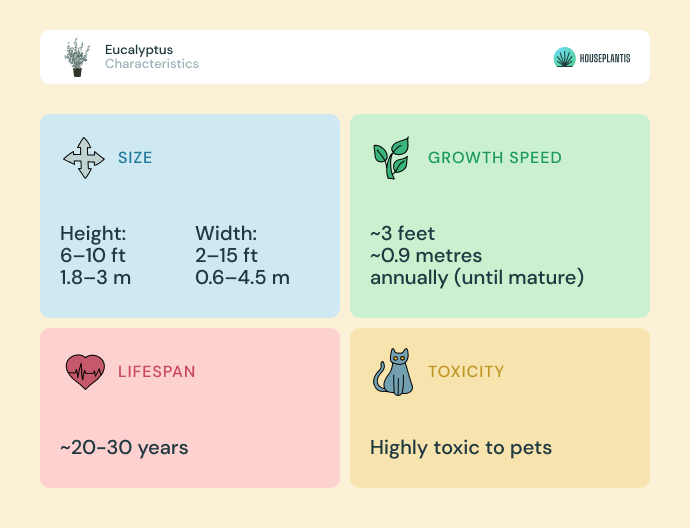 Eucalyptus
Characteristics

HOUSEPLANTIS

SIZE

Height:
6–10 ft
1.8–3 m

Width:
2–15 ft
0.6–4.5 m

GROWTH SPEED

~3 feet
~0.9 metres
annually (until mature)

LIFESPAN

~20-30 years

TOXICITY

Highly toxic to pets